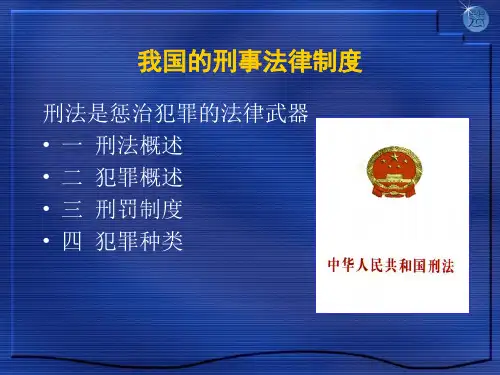 我国的刑事法律制度

刑法是惩治犯罪的法律武器

• 一 刑法概述
• 二 犯罪概述
• 三 刑罚制度
• 四 犯罪种类

中华人民共和国刑法